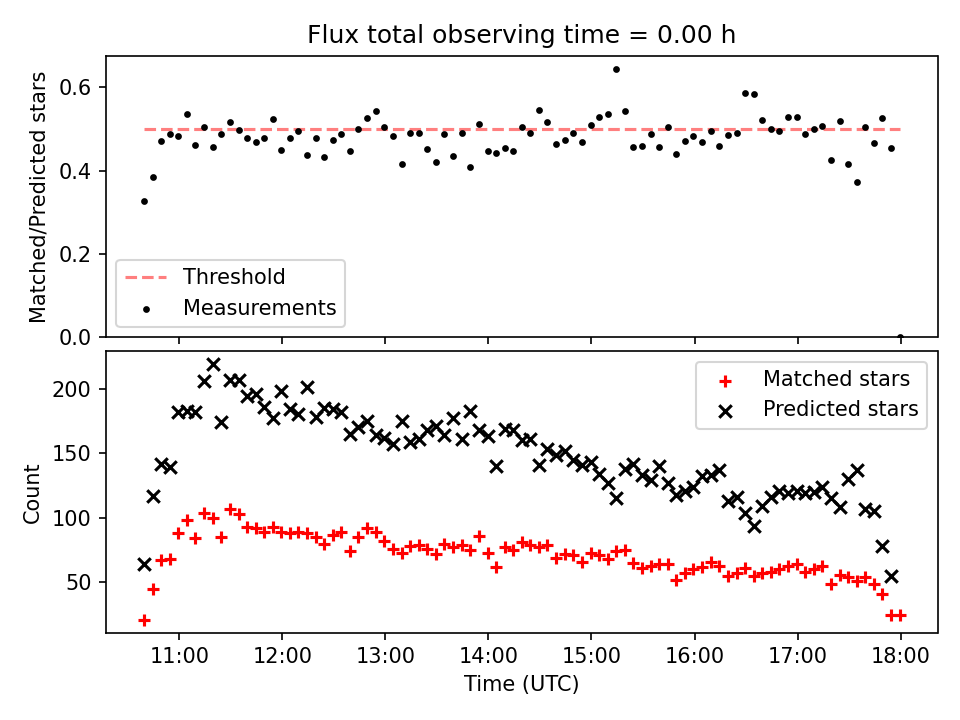 Flux total observing time = 0.00 h

Matched/Predicted stars

0.6
0.4
0.2
0.0

Threshold
Measurements

Count

200
150
100
50

Matched stars
Predicted stars

11:00
12:00
13:00
14:00
15:00
16:00
17:00
18:00

Time (UTC)